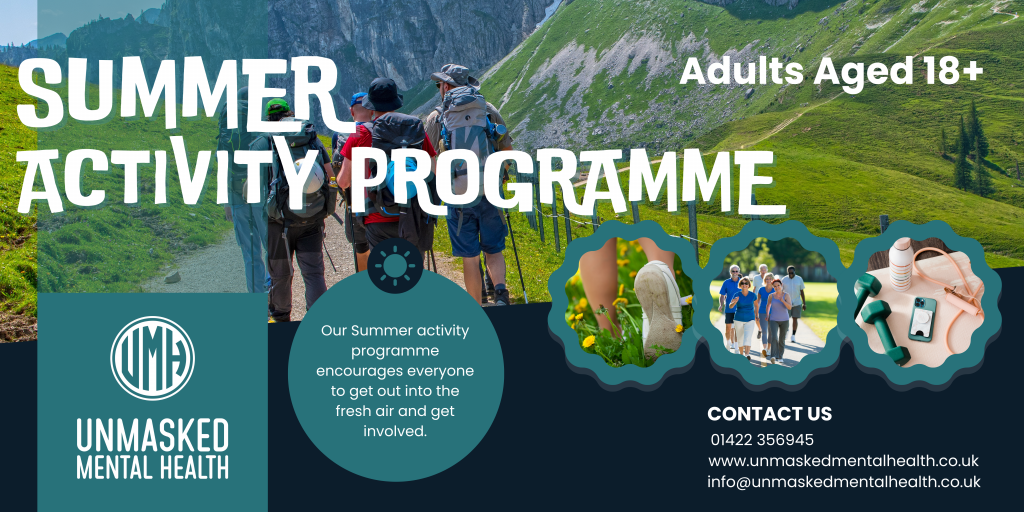 SUMMER ACTIVITY PROGRAMME

Adults Aged 18+

UMH

UNMASKED MENTAL HEALTH

Our Summer activity programme encourages everyone to get out into the fresh air and get involved.

CONTACT US
01422 356945
www.unmaskedmentalhealth.co.uk
info@unmaskedmentalhealth.co.uk